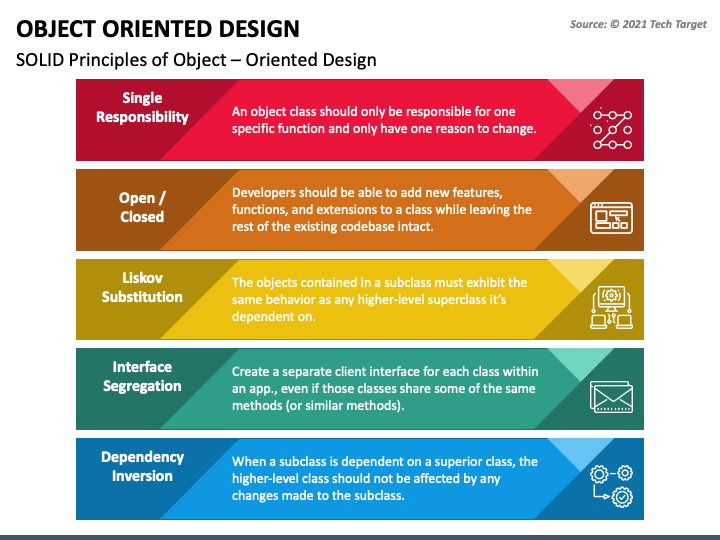 OBJECT ORIENTED DESIGN

Source: © 2021 Tech Target

SOLID Principles of Object – Oriented Design

Single Responsibility

An object class should only be responsible for one specific function and only have one reason to change.

Open / Closed

Developers should be able to add new features, functions, and extensions to a class while leaving the rest of the existing codebase intact.

Liskov Substitution

The objects contained in a subclass must exhibit the same behavior as any higher-level superclass it's dependent on.

Interface Segregation

Create a separate client interface for each class within an app., even if those classes share some of the same methods (or similar methods).

Dependency Inversion

When a subclass is dependent on a superior class, the higher-level class should not be affected by any changes made to the subclass.